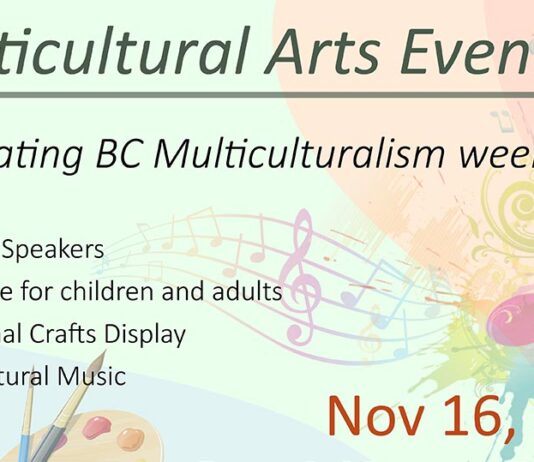 ticultural Arts Even

ating BC Multiculturalism wee

Speakers
e for children and adults
al Crafts Display
tural Music

Nov 16,